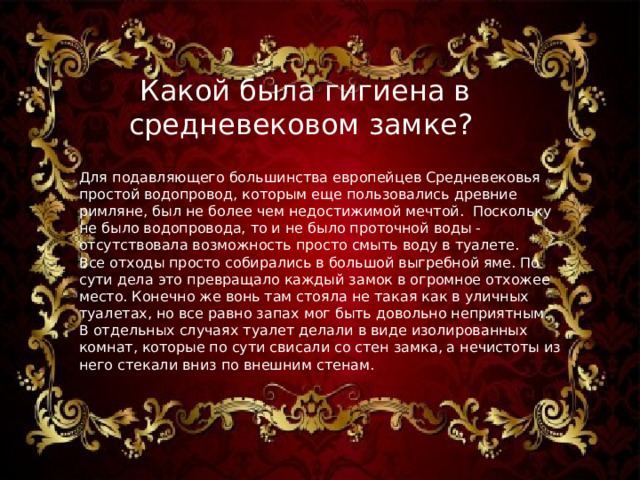 Какой была гигиена в средневековом замке?

Для подавляющего большинства европейцев Средневековья простой водопровод, которым еще пользовались древние римляне, был не более чем недостижимой мечтой. Поскольку не было водопровода, то и не было проточной воды - отсутствовала возможность просто смыть воду в туалете. Все отходы просто собирались в большой выгребной яме. По сути дела это превращало каждый замок в огромное отхожее место. Конечно же вонь там стояла не такая как в уличных туалетах, но все равно запах мог быть довольно неприятным. В отдельных случаях туалет делали в виде изолированных комнат, которые по сути свисали со стен замка, а нечистоты из него стекали вниз по внешним стенам.